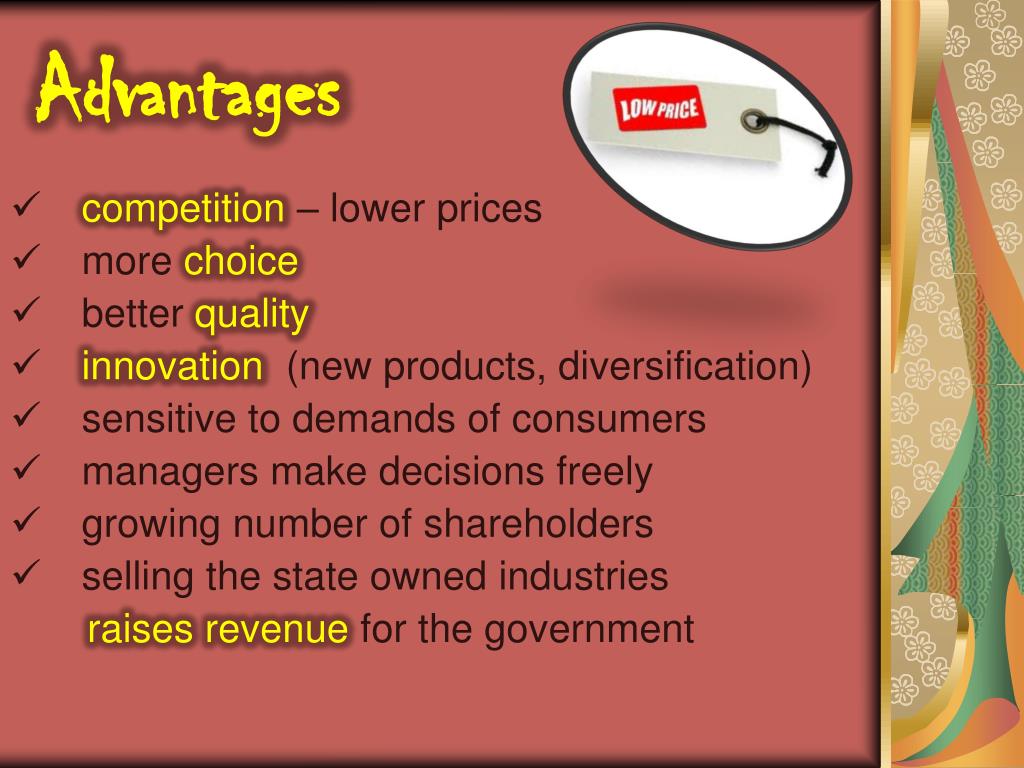 Advantages

LOW PRICE

✓ competition – lower prices
✓ more choice
✓ better quality
✓ innovation (new products, diversification)
✓ sensitive to demands of consumers
✓ managers make decisions freely
✓ growing number of shareholders
✓ selling the state owned industries raises revenue for the government